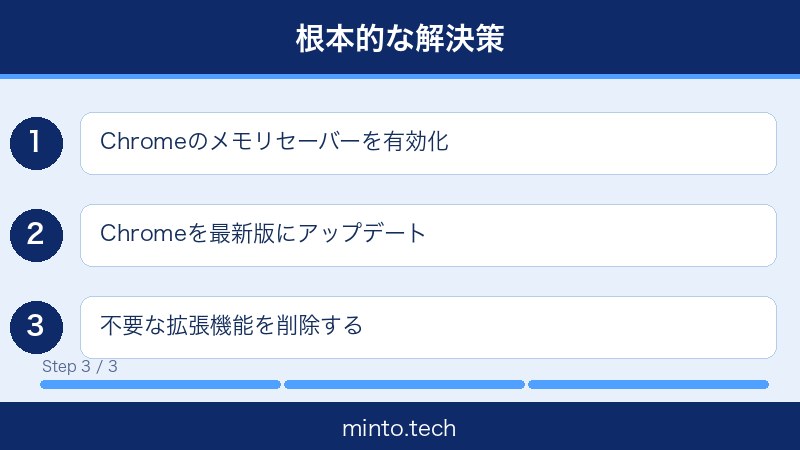 根本的な解決策

1 Chromeのメモリセーバーを有効化

2 Chromeを最新版にアップデート

3 不要な拡張機能を削除する

Step 3 / 3

minto.tech